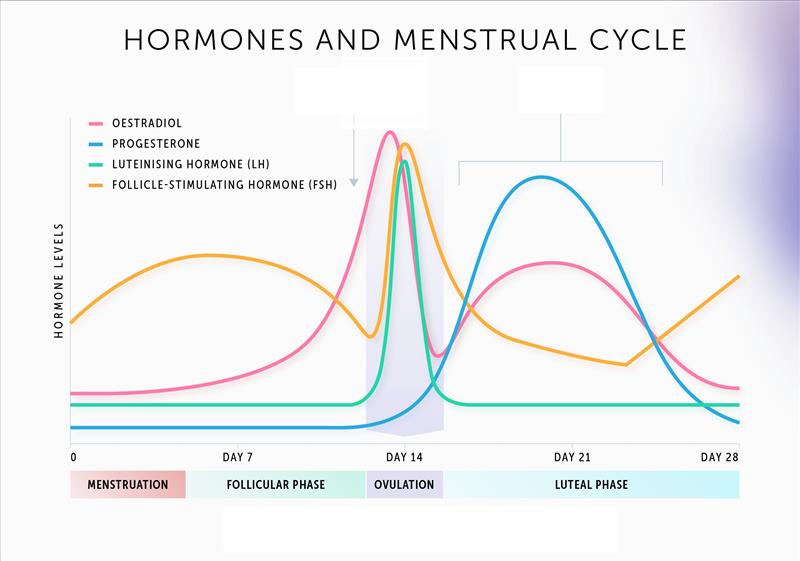 HORMONES AND MENSTRUAL CYCLE

OESTRADIOL
PROGESTERONE
LUTEINISING HORMONE (LH)
FOLLICLE-STIMULATING HORMONE (FSH)

HORMONE LEVELS

0
DAY 7
DAY 14
DAY 21
DAY 28

MENSTRUATION
FOLLICULAR PHASE
OVULATION
LUTEAL PHASE